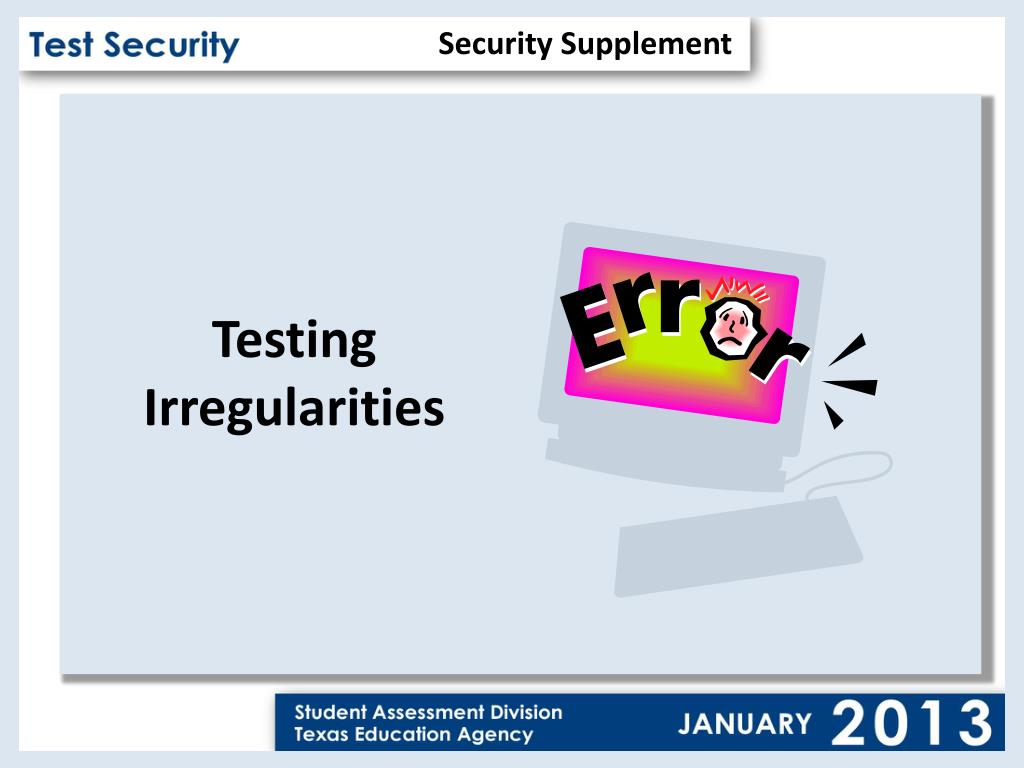 Test Security

Security Supplement

Testing Irregularities

Error

Student Assessment Division
Texas Education Agency

JANUARY 2013